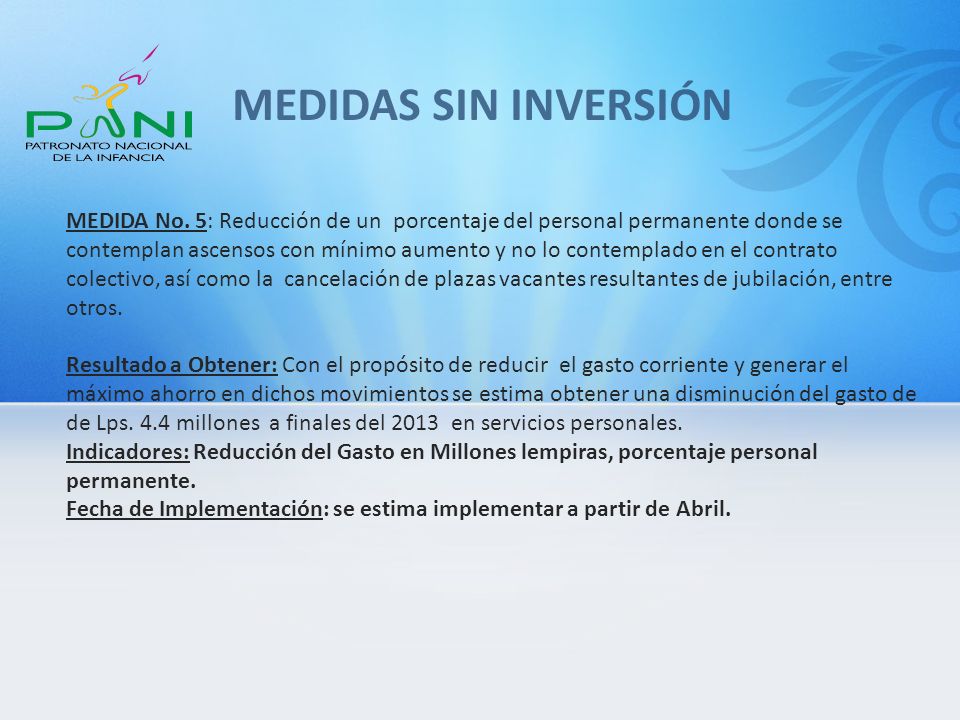 PANI
PATRONATO NACIONAL DE LA INFANCIA

MEDIDAS SIN INVERSIÓN

MEDIDA No. 5: Reducción de un porcentaje del personal permanente donde se contemplan ascensos con mínimo aumento y no lo contemplado en el contrato colectivo, así como la cancelación de plazas vacantes resultantes de jubilación, entre otros.

Resultado a Obtener: Con el propósito de reducir el gasto corriente y generar el máximo ahorro en dichos movimientos se estima obtener una disminución del gasto de de Lps. 4.4 millones a finales del 2013 en servicios personales.
Indicadores: Reducción del Gasto en Millones lempiras, porcentaje personal permanente.
Fecha de Implementación: se estima implementar a partir de Abril.